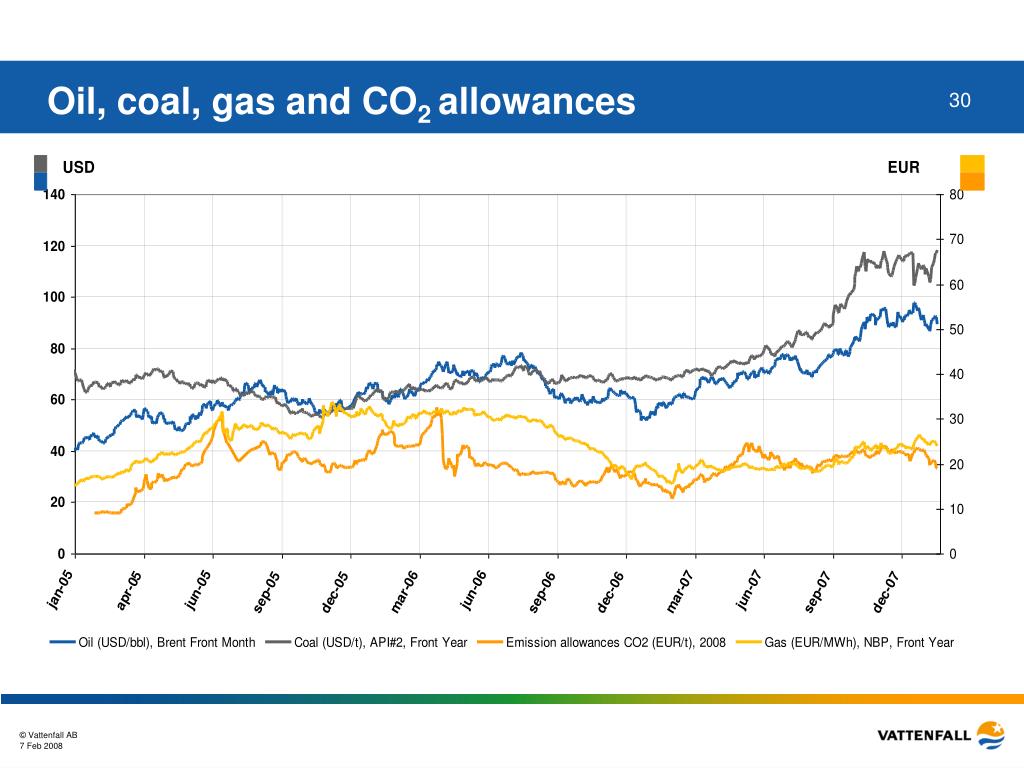 Oil, coal, gas and $CO_2$ allowances

30

USD

EUR

140
120
100
80
60
40
20
0

80
70
60
50
40
30
20
10
0

jan-05
apr-05
jun-05
sep-05
dec-05
mar-06
jun-06
sep-06
dec-06
mar-07
jun-07
sep-07
dec-07

Oil (USD/bbl), Brent Front Month
Coal (USD/t), API#2, Front Year
Emission allowances CO2 (EUR/t), 2008
Gas (EUR/MWh), NBP, Front Year

© Vattenfall AB
7 Feb 2008

VATTENFALL